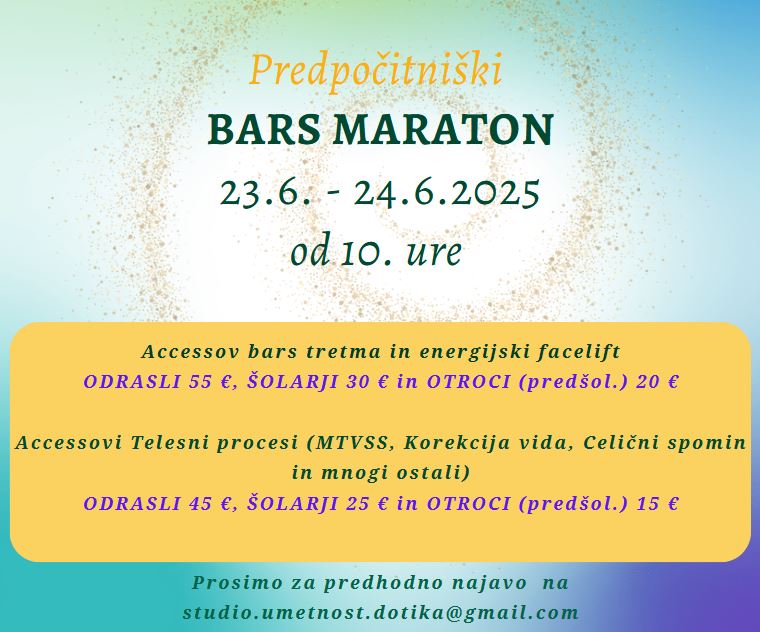 Predpočitniški
BARS MARATON
23.6. - 24.6.2025
od 10. ure

Accessov bars tretma in energijski facelift
ODRASLI 55 €, ŠOLARJI 30 € in OTROCI (predšol.) 20 €

Accessovi Telesni procesi (MTVSS, Korekcija vida, Celični spomin in mnogi ostali)
ODRASLI 45 €, ŠOLARJI 25 € in OTROCI (predšol.) 15 €

Prosimo za predhodno najavo na
studio.umetnost.dotika@gmail.com